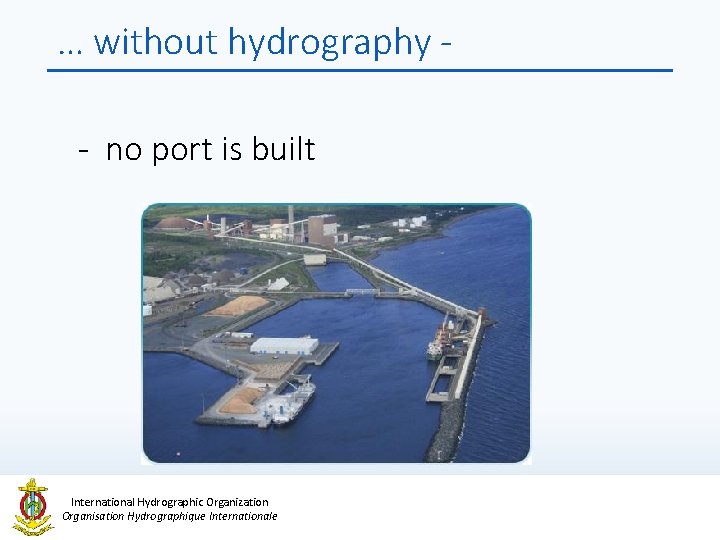 … without hydrography -

- no port is built

International Hydrographic Organization
Organisation Hydrographique Internationale